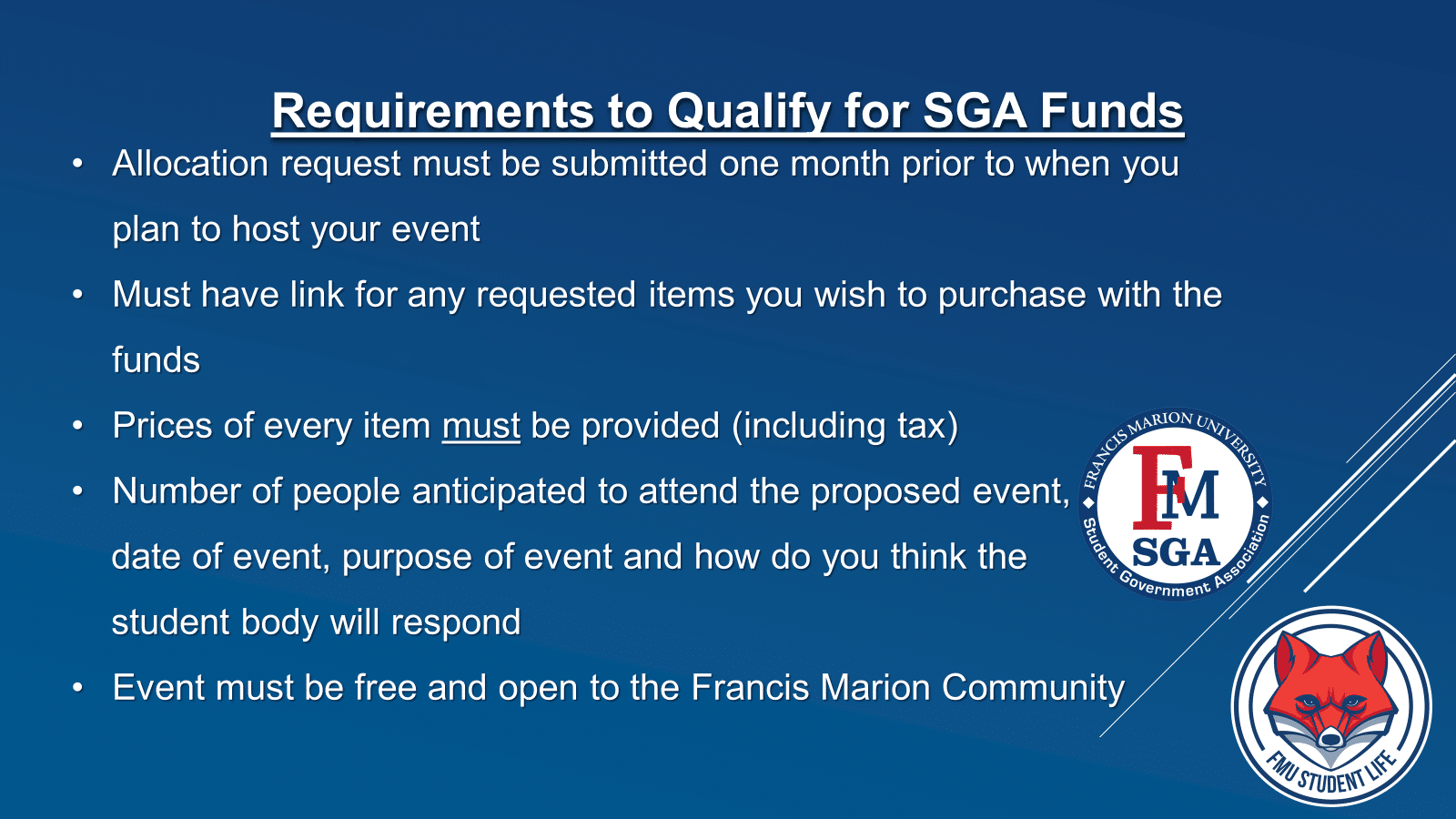 Requirements to Qualify for SGA Funds

• Allocation request must be submitted one month prior to when you plan to host your event

• Must have link for any requested items you wish to purchase with the funds

• Prices of every item must be provided (including tax)

• Number of people anticipated to attend the proposed event, date of event, purpose of event and how do you think the student body will respond

• Event must be free and open to the Francis Marion Community

FRANCIS MARION UNIVERSITY
FM
SGA
Student Government Association

FMU STUDENT LIFE